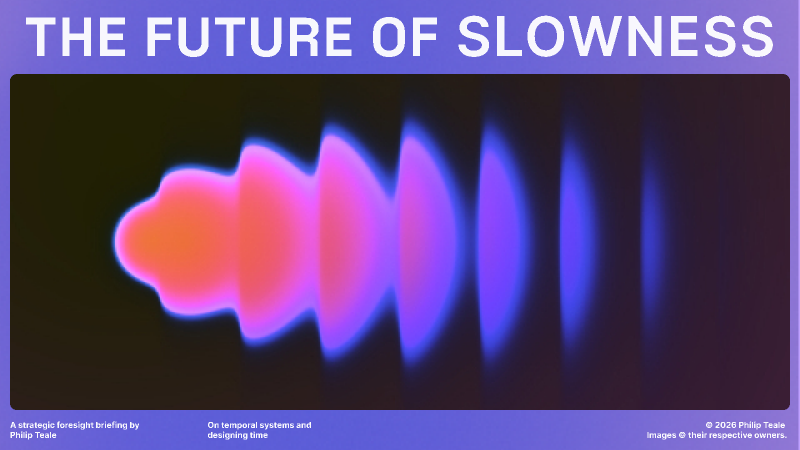 THE FUTURE OF SLOWNESS

A strategic foresight briefing by Philip Teale

On temporal systems and designing time

© 2026 Philip Teale
Images © their respective owners.